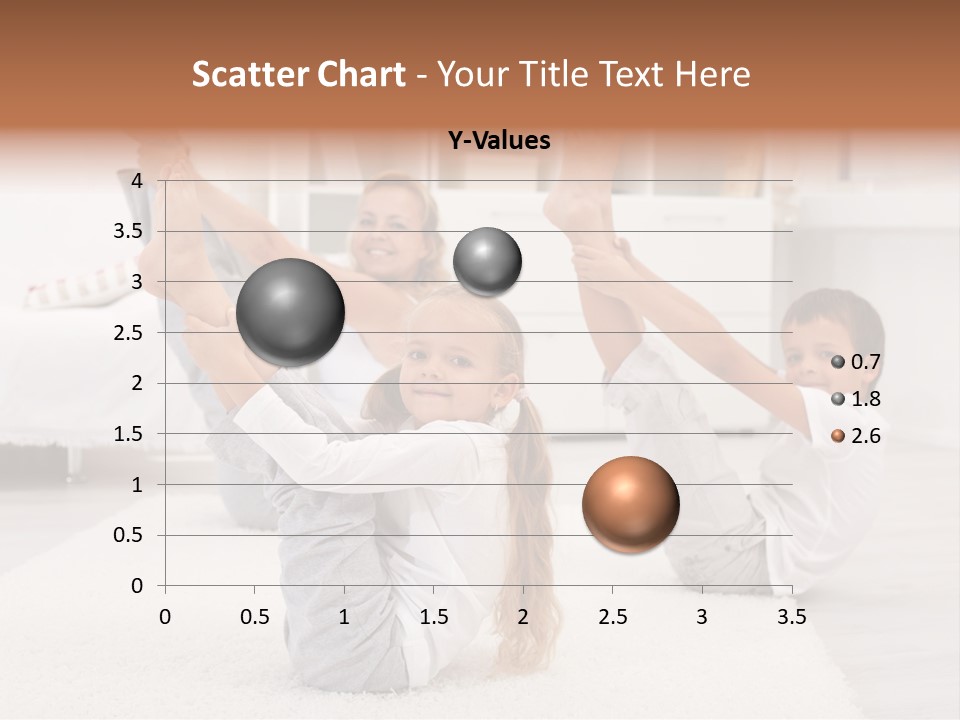 Scatter Chart - Your Title Text Here

Y-Values

4
3.5
3
2.5
2
1.5
1
0.5
0

0 0.5 1 1.5 2 2.5 3 3.5

0.7
1.8
2.6